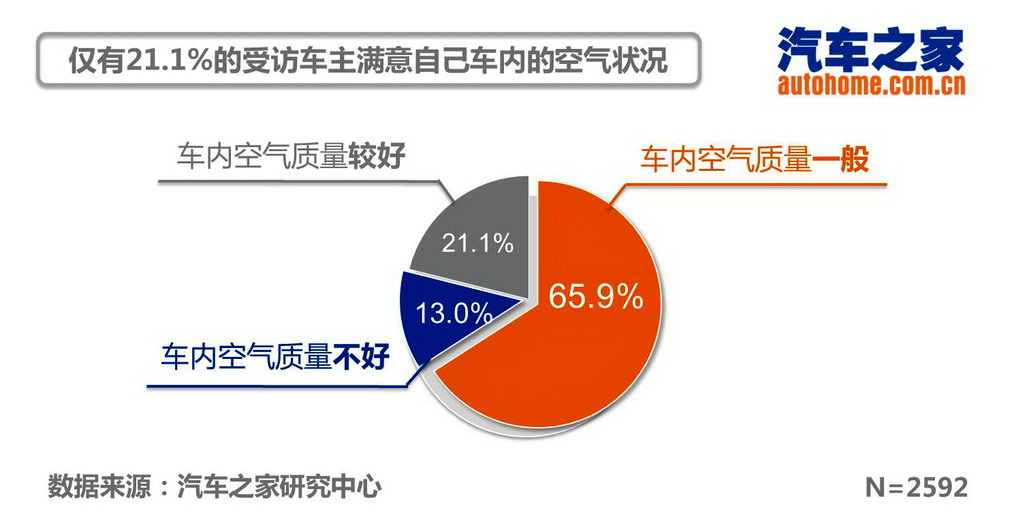 仅有21.1%的受访车主满意自己车内的空气状况

汽车之家
autohome.com.cn

车内空气质量较好

车内空气质量一般

21.1%

13.0%

65.9%

车内空气质量不好

数据来源：汽车之家研究中心

N=2592